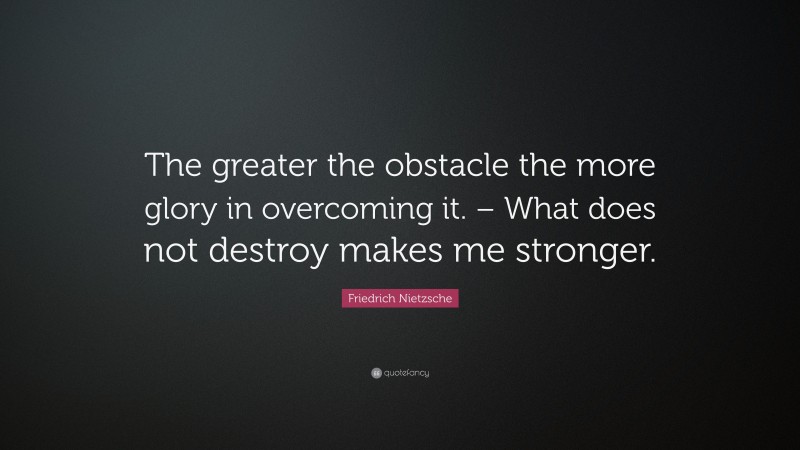 The greater the obstacle the more glory in overcoming it. – What does not destroy makes me stronger.

Friedrich Nietzsche

quotefancy